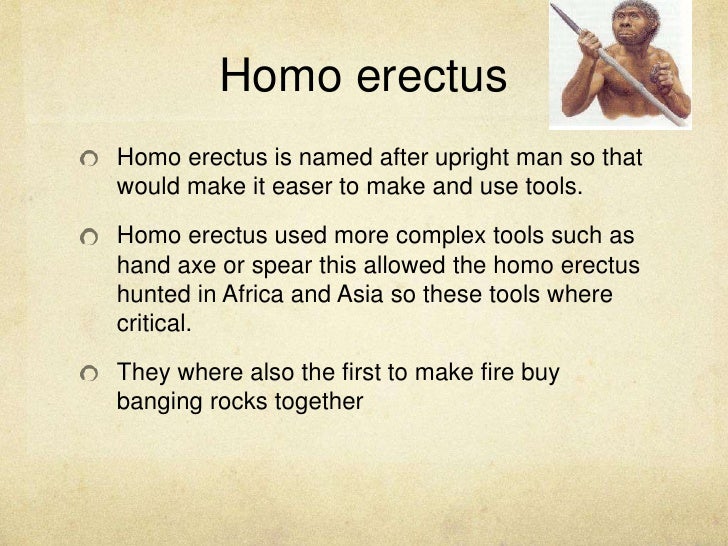 Homo erectus

Homo erectus is named after upright man so that would make it easer to make and use tools.

Homo erectus used more complex tools such as hand axe or spear this allowed the homo erectus hunted in Africa and Asia so these tools where critical.

They where also the first to make fire buy banging rocks together